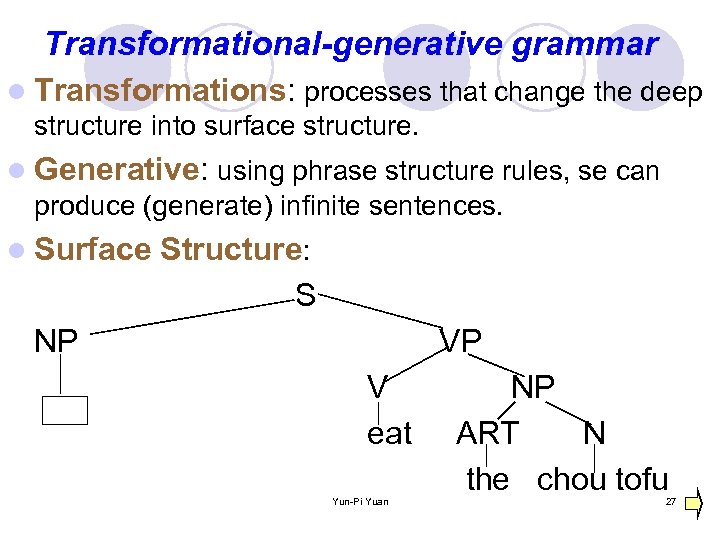 Transformational-generative grammar

Transformations: processes that change the deep structure into surface structure.

Generative: using phrase structure rules, se can produce (generate) infinite sentences.

Surface Structure:

S
NP
VP
V
NP
eat
ART
N
the
chou tofu

Yun-Pi Yuan

27